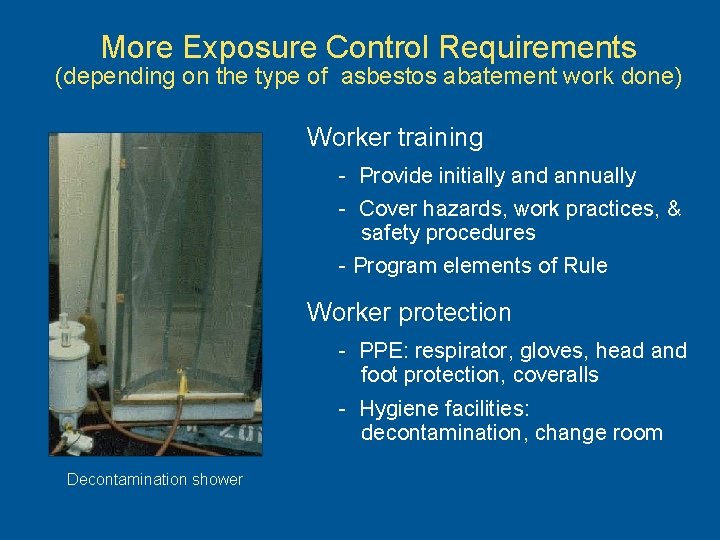 More Exposure Control Requirements
(depending on the type of asbestos abatement work done)

Worker training

- Provide initially and annually
- Cover hazards, work practices, & safety procedures
- Program elements of Rule

Worker protection

- PPE: respirator, gloves, head and foot protection, coveralls
- Hygiene facilities: decontamination, change room

Decontamination shower